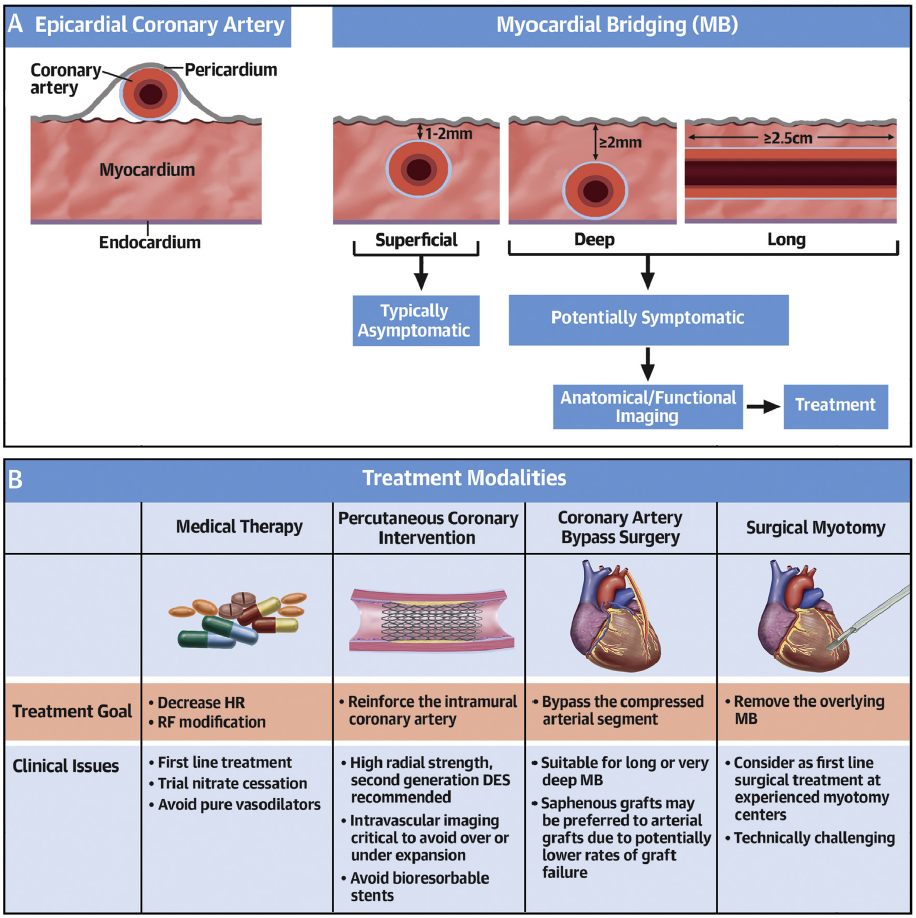 A Epicardial Coronary Artery

Coronary artery

Pericardium

Myocardium

Endocardium

Myocardial Bridging (MB)

1-2mm

≥2mm

≥2.5cm

Superficial

Deep

Long

Typically Asymptomatic

Potentially Symptomatic

Anatomical/Functional Imaging

Treatment

B Treatment Modalities

| | Medical Therapy | Percutaneous Coronary Intervention | Coronary Artery Bypass Surgery | Surgical Myotomy |
|---|---|---|---|---|
| Treatment Goal | • Decrease HR • RF modification | • Reinforce the intramural coronary artery | • Bypass the compressed arterial segment | • Remove the overlying MB |
| Clinical Issues | • First line treatment • Trial nitrate cessation • Avoid pure vasodilators | • High radial strength, second generation DES recommended • Intravascular imaging critical to avoid over or under expansion • Avoid bioresorbable stents | • Suitable for long or very deep MB • Saphenous grafts may be preferred to arterial grafts due to potentially lower rates of graft failure | • Consider as first line surgical treatment at experienced myotomy centers • Technically challenging |